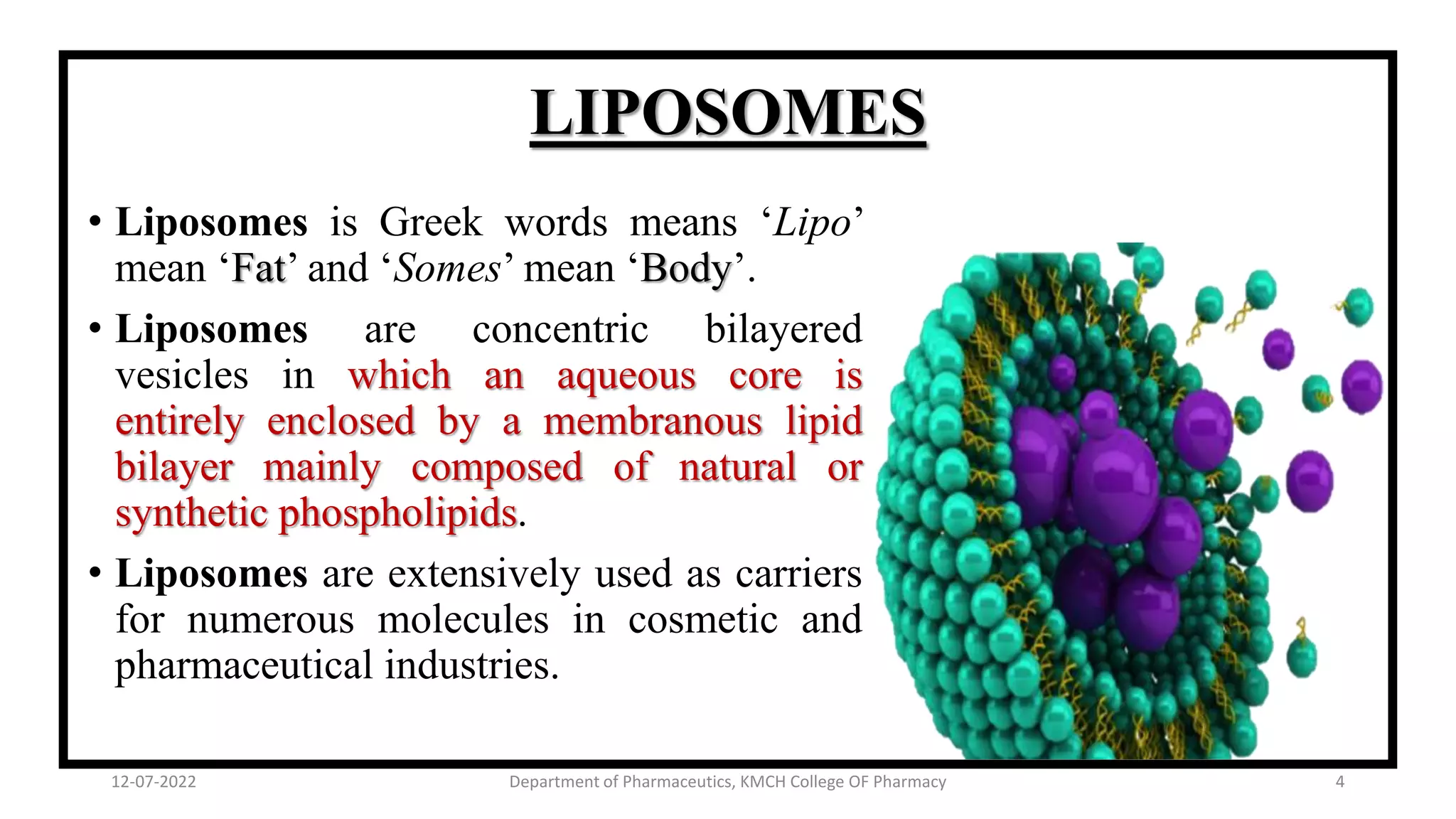 LIPOSOMES

• Liposomes is Greek words means ‘Lipo’ mean ‘Fat’ and ‘Somes’ mean ‘Body’.

• Liposomes are concentric bilayered vesicles in which an aqueous core is entirely enclosed by a membranous lipid bilayer mainly composed of natural or synthetic phospholipids.

• Liposomes are extensively used as carriers for numerous molecules in cosmetic and pharmaceutical industries.

12-07-2022

Department of Pharmaceutics, KMCH College OF Pharmacy

4